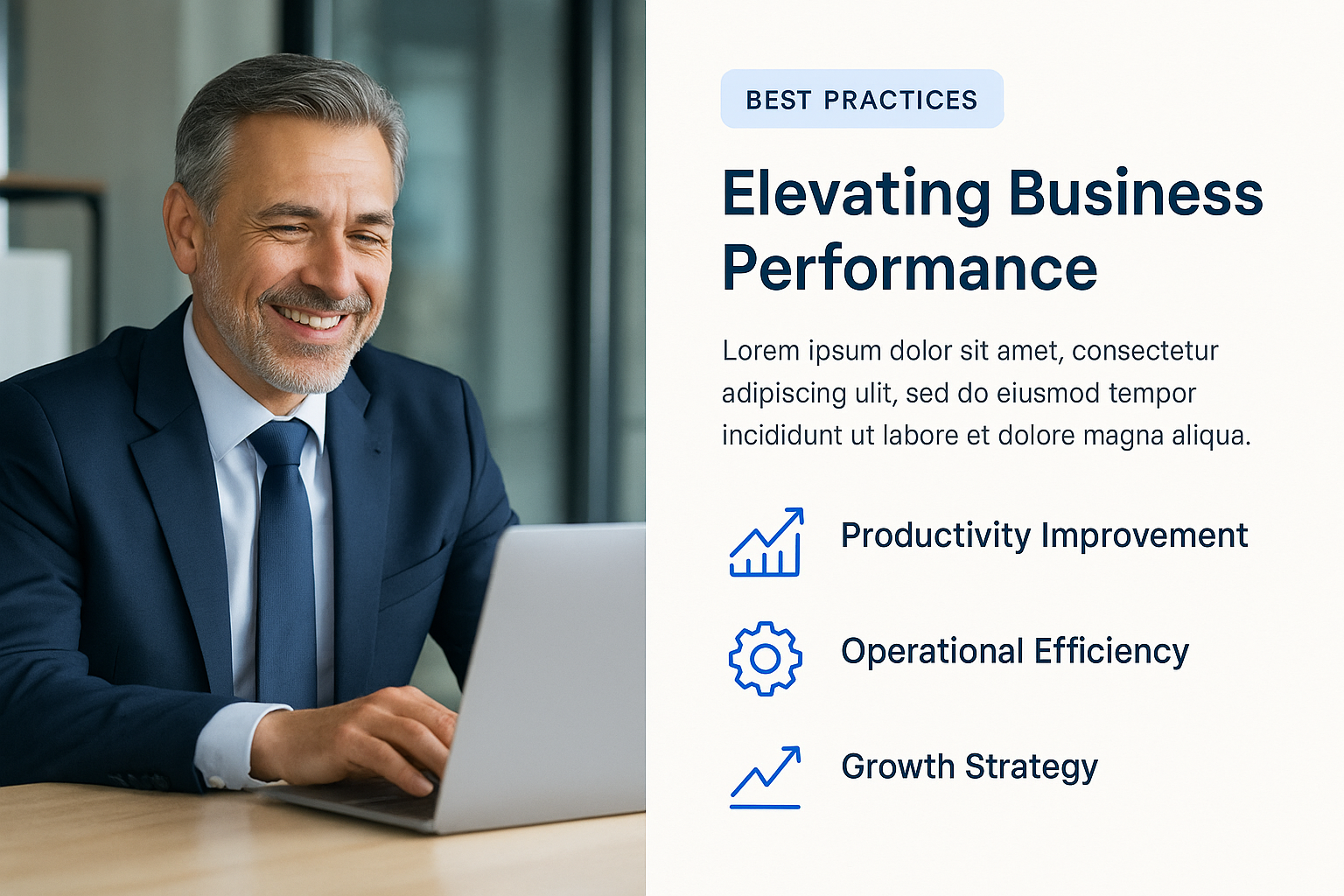 BEST PRACTICES

Elevating Business Performance

Lorem ipsum dolor sit amet, consectetur adipiscing ulit, sed do eiusmod tempor incididunt ut labore et dolore magna aliqua.

Productivity Improvement

Operational Efficiency

Growth Strategy